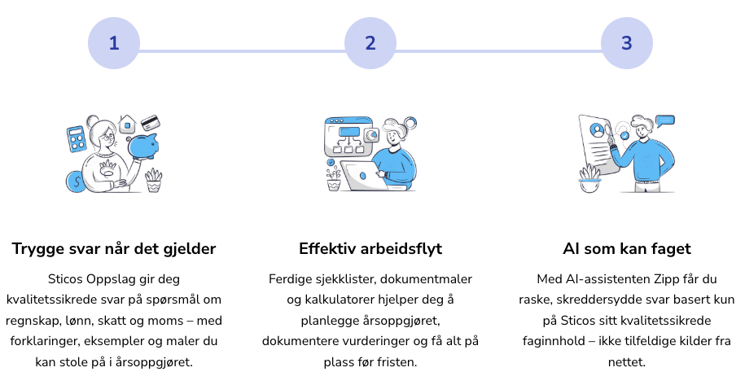 1

2

3

Trygge svar når det gjelder

Sticos Oppslag gir deg kvalitetssikrede svar på spørsmål om regnskap, lønn, skatt og moms – med forklaringer, eksempler og maler du kan stole på i årsoppgjøret.

Effektiv arbeidsflyt

Ferdige sjekklister, dokumentmaler og kalkulatorer hjelper deg å planlegge årsoppgjøret, dokumentere vurderinger og få alt på plass før fristen.

AI som kan faget

Med AI-assistenten Zipp får du raske, skreddersydde svar basert kun på Sticos sitt kvalitetssikrede faginnhold – ikke tilfeldige kilder fra nettet.